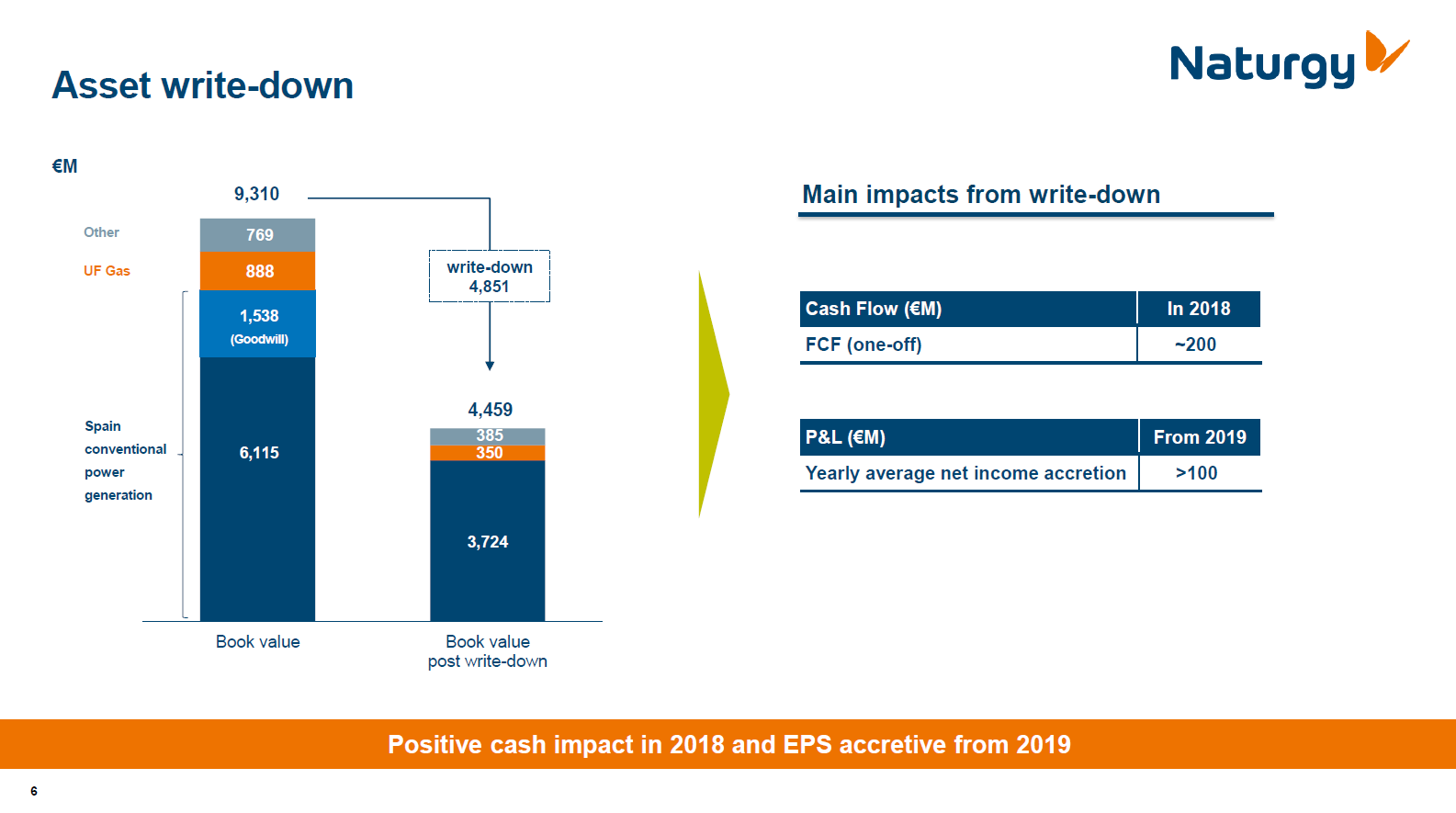 Asset write-down

Naturgy

€M

9,310

Other
769

UF Gas
888

1,538
(Goodwill)

Spain conventional power generation
6,115

write-down
4,851

4,459
385
350
3,724

Book value

Book value post write-down

Main impacts from write-down

| Cash Flow (€M) | In 2018 |
|---|---|
| FCF (one-off) | ~200 |

| P&L (€M) | From 2019 |
|---|---|
| Yearly average net income accretion | >100 |

Positive cash impact in 2018 and EPS accretive from 2019

6